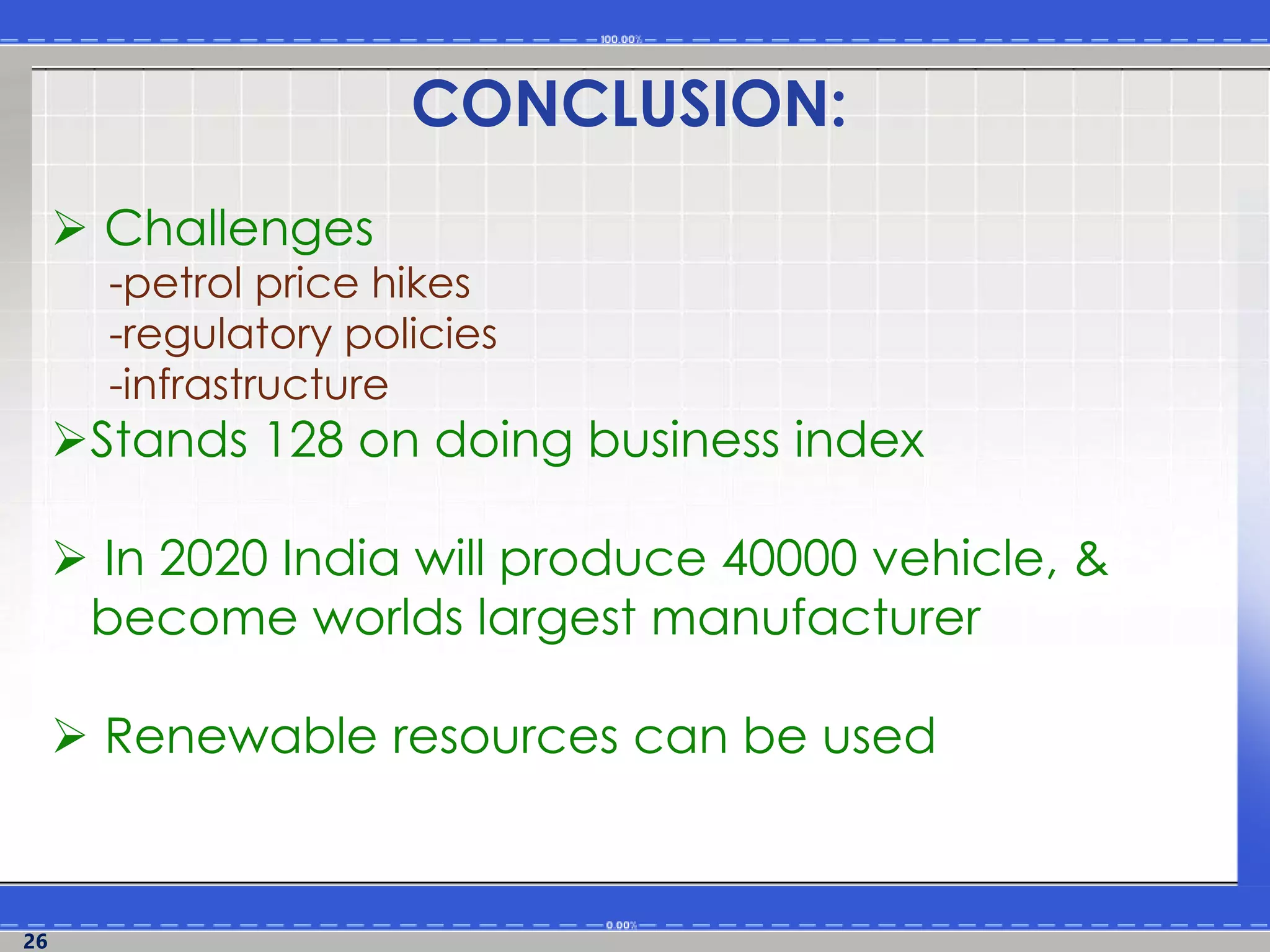 100.00%

CONCLUSION:

➢ Challenges
-petrol price hikes
-regulatory policies
-infrastructure
➢Stands 128 on doing business index

➢ In 2020 India will produce 40000 vehicle, & become worlds largest manufacturer

➢ Renewable resources can be used

0.00%

26